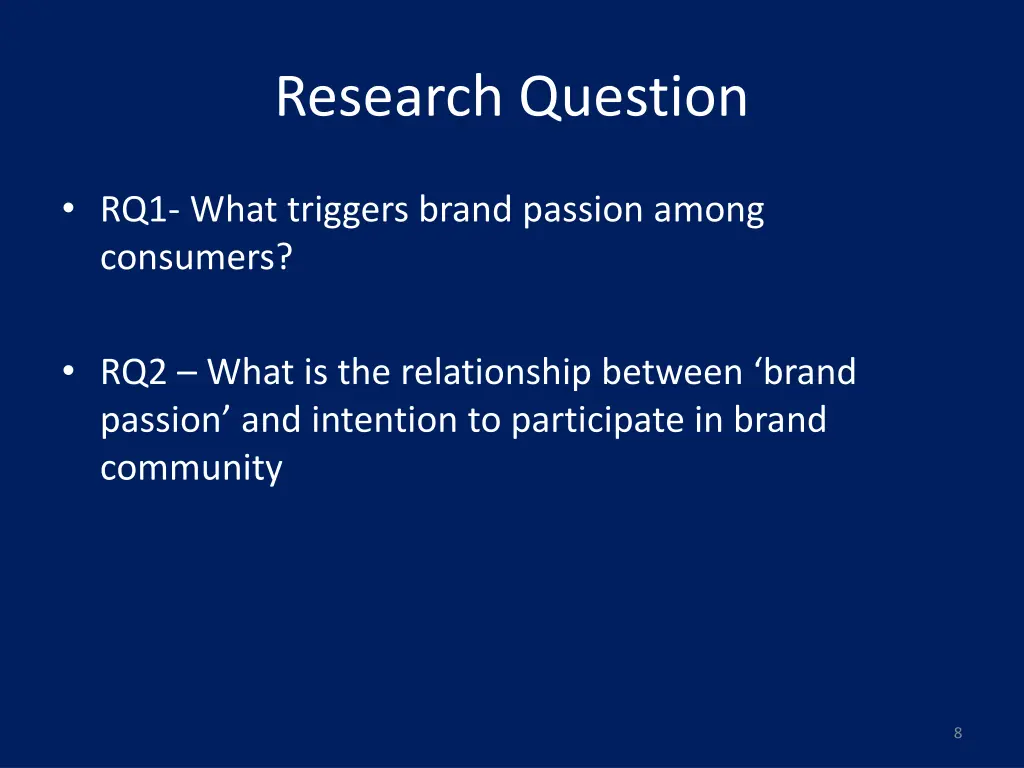 Research Question

• RQ1- What triggers brand passion among consumers?

• RQ2 – What is the relationship between ‘brand passion’ and intention to participate in brand community

8